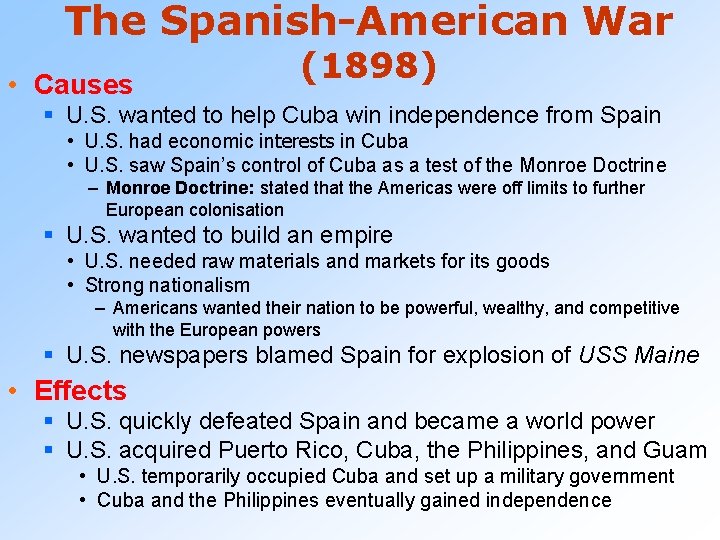 The Spanish-American War (1898)

• Causes
▪ U.S. wanted to help Cuba win independence from Spain
• U.S. had economic interests in Cuba
• U.S. saw Spain's control of Cuba as a test of the Monroe Doctrine
– Monroe Doctrine: stated that the Americas were off limits to further European colonisation
▪ U.S. wanted to build an empire
• U.S. needed raw materials and markets for its goods
• Strong nationalism
– Americans wanted their nation to be powerful, wealthy, and competitive with the European powers
▪ U.S. newspapers blamed Spain for explosion of USS Maine

• Effects
▪ U.S. quickly defeated Spain and became a world power
▪ U.S. acquired Puerto Rico, Cuba, the Philippines, and Guam
• U.S. temporarily occupied Cuba and set up a military government
• Cuba and the Philippines eventually gained independence